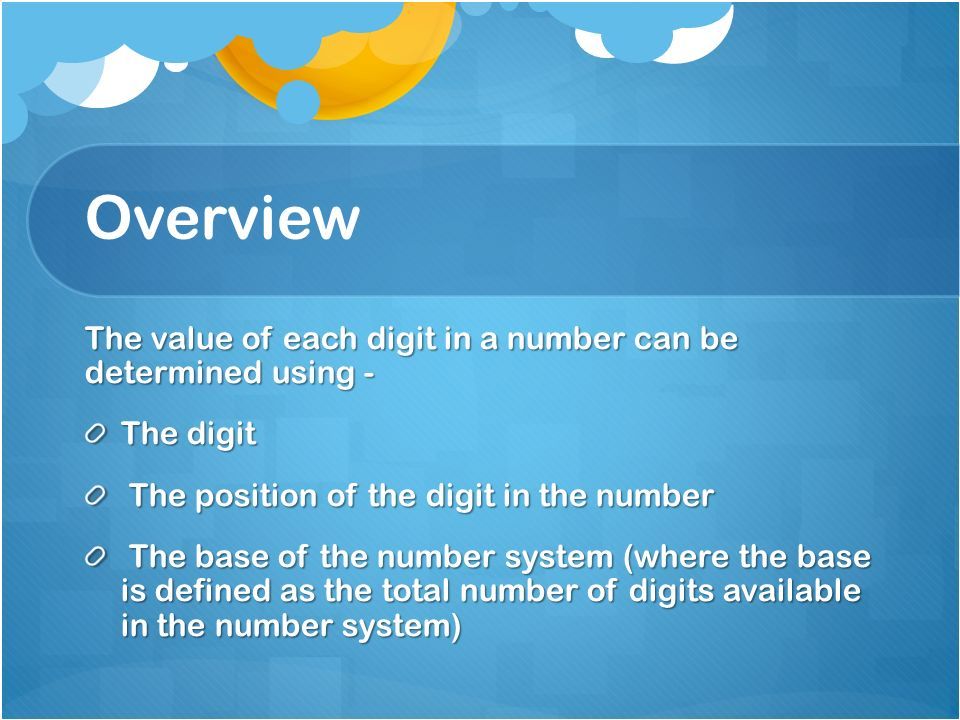 Overview

The value of each digit in a number can be determined using -

The digit

The position of the digit in the number

The base of the number system (where the base is defined as the total number of digits available in the number system)